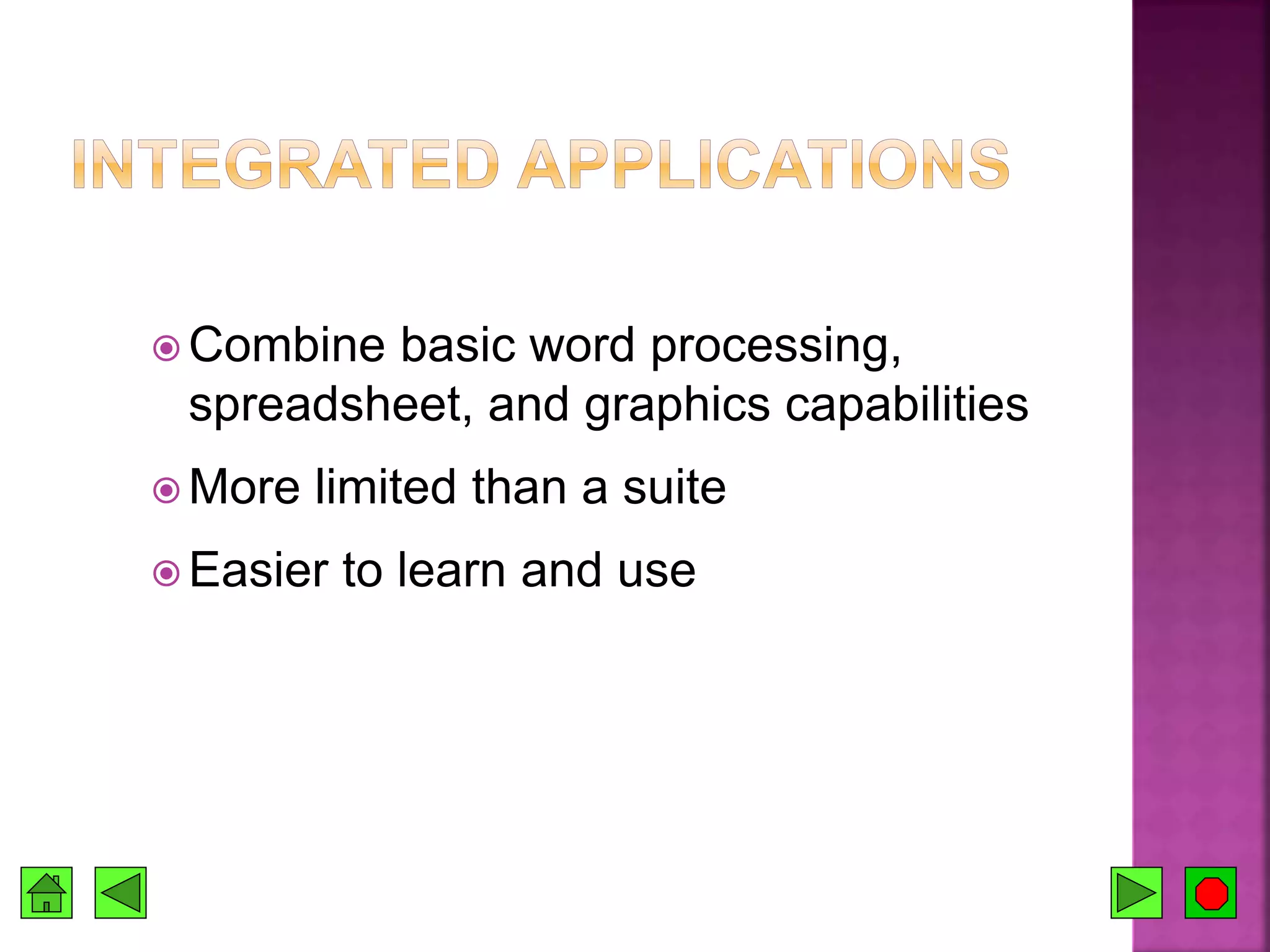 INTEGRATED APPLICATIONS

Combine basic word processing, spreadsheet, and graphics capabilities

More limited than a suite

Easier to learn and use